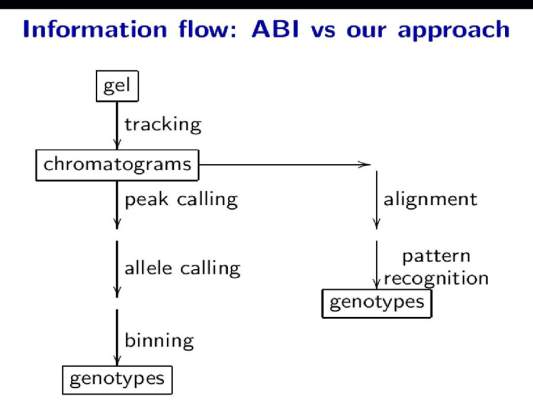 Information flow: ABI vs our approach

gel

tracking

chromatograms

peak calling

allele calling

binning

genotypes

alignment

pattern recognition

genotypes